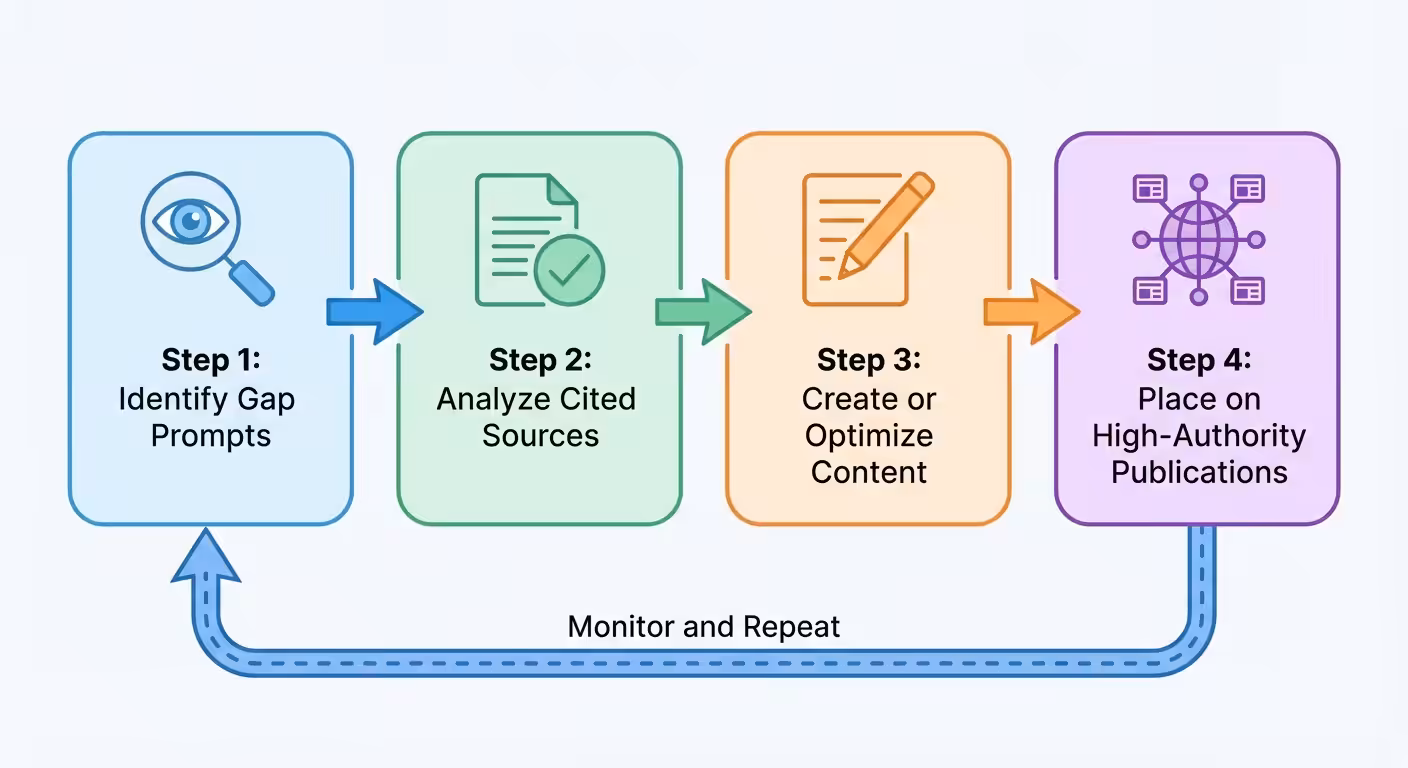 Step 1:
Identify Gap Prompts

Step 2:
Analyze Cited Sources

Step 3:
Create or Optimize Content

Step 4:
Place on High-Authority Publications

Monitor and Repeat